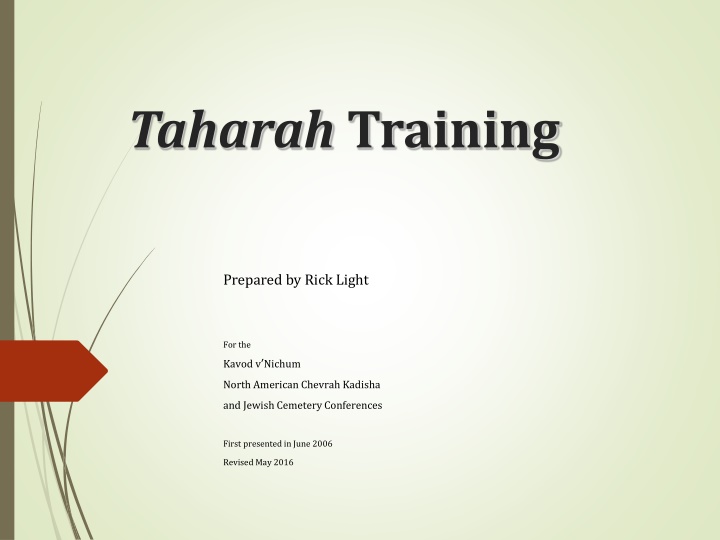 Taharah Training

Prepared by Rick Light

For the

Kavod v'Nichum

North American Chevrah Kadisha

and Jewish Cemetery Conferences

First presented in June 2006

Revised May 2016